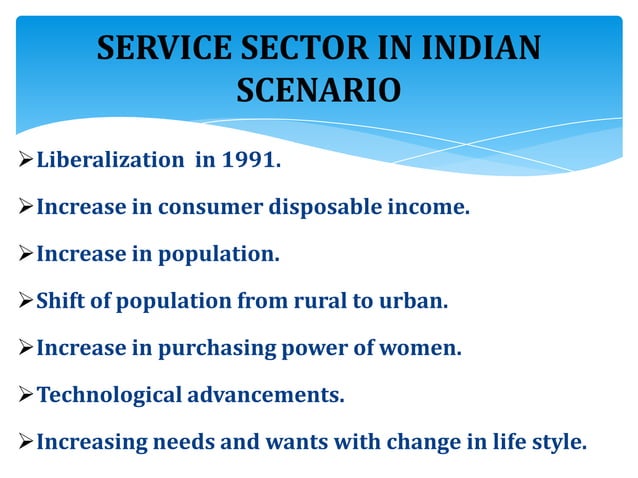 SERVICE SECTOR IN INDIAN SCENARIO

➢Liberalization in 1991.

➢Increase in consumer disposable income.

➢Increase in population.

➢Shift of population from rural to urban.

➢Increase in purchasing power of women.

➢Technological advancements.

➢Increasing needs and wants with change in life style.